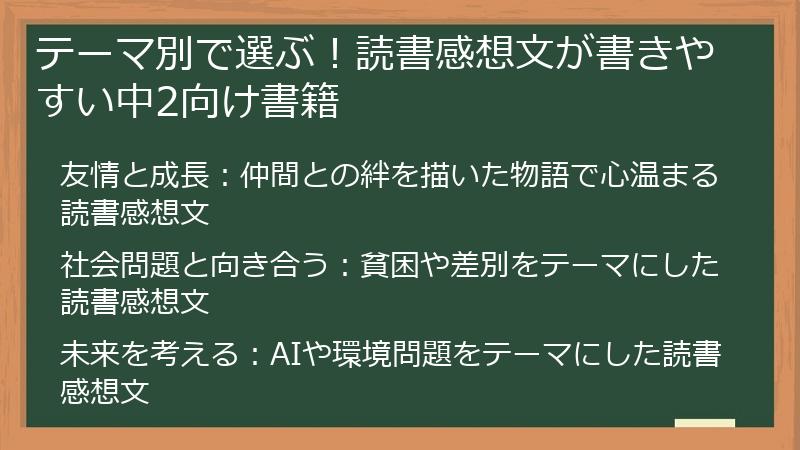 テーマ別で選ぶ！読書感想文が書きやすい中2向け書籍

友情と成長：仲間との絆を描いた物語で心温まる読書感想文

社会問題と向き合う：貧困や差別をテーマにした読書感想文

未来を考える：AIや環境問題をテーマにした読書感想文